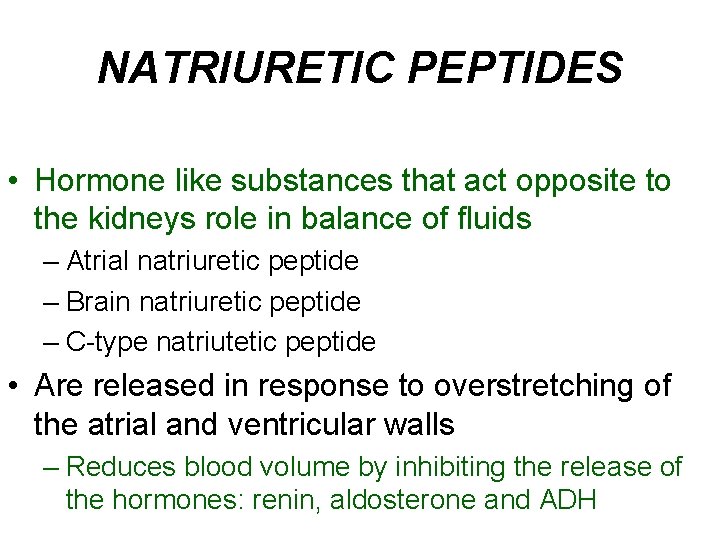 NATRIURETIC PEPTIDES

• Hormone like substances that act opposite to the kidneys role in balance of fluids
– Atrial natriuretic peptide
– Brain natriuretic peptide
– C-type natriutetic peptide

• Are released in response to overstretching of the atrial and ventricular walls
– Reduces blood volume by inhibiting the release of the hormones: renin, aldosterone and ADH